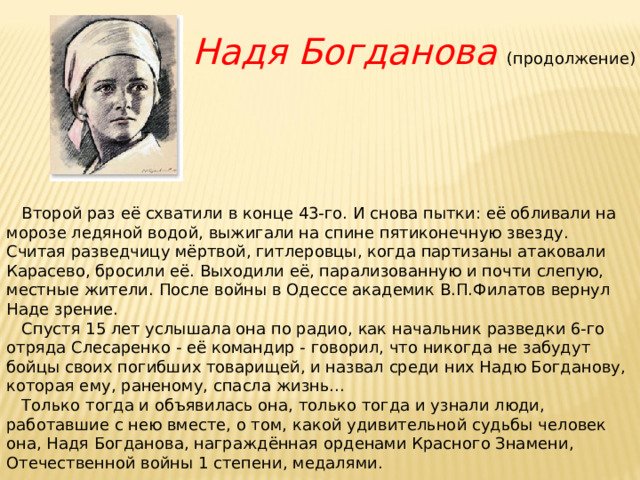 Надя Богданова (продолжение)

Второй раз её схватили в конце 43-го. И снова пытки: её обливали на морозе ледяной водой, выжигали на спине пятиконечную звезду. Считая разведчицу мёртвой, гитлеровцы, когда партизаны атаковали Карасево, бросили её. Выходили её, парализованную и почти слепую, местные жители. После войны в Одессе академик В.П.Филатов вернул Наде зрение.

Спустя 15 лет услышала она по радио, как начальник разведки 6-го отряда Слесаренко - её командир - говорил, что никогда не забудут бойцы своих погибших товарищей, и назвал среди них Надю Богданову, которая ему, раненому, спасла жизнь…

Только тогда и объявилась она, только тогда и узнали люди, работавшие с нею вместе, о том, какой удивительной судьбы человек она, Надя Богданова, награждённая орденами Красного Знамени, Отечественной войны 1 степени, медалями.